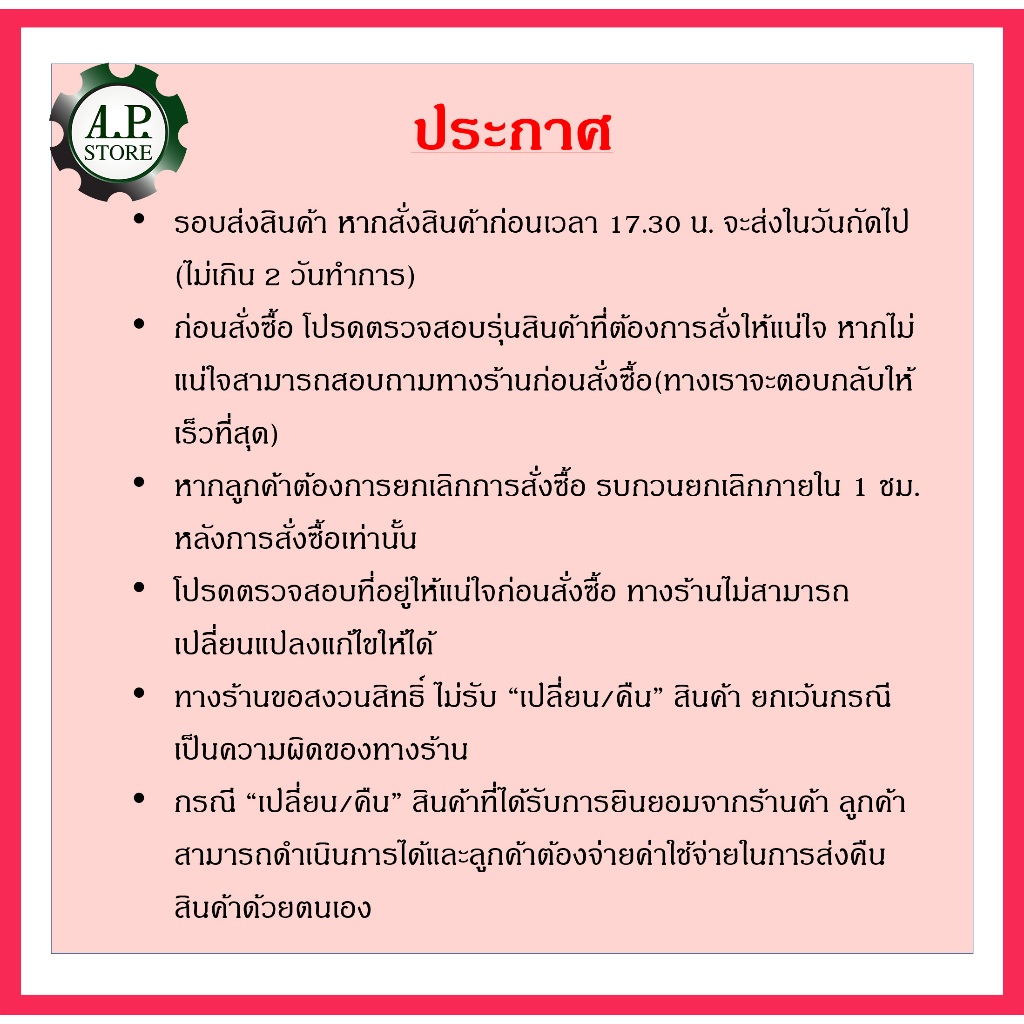 A.P.
STORE

ประกาศ

• รอบส่งสินค้า หากสั่งสินค้าก่อนเวลา 17.30 น. จะส่งในวันถัดไป (ไม่เกิน 2 วันทำการ)

• ก่อนสั่งซื้อ โปรดตรวจสอบรุ่นสินค้าที่ต้องการสั่งให้แน่ใจ หากไม่แน่ใจสามารถสอบถามทางร้านก่อนสั่งซื้อ(ทางเราจะตอบกลับให้เร็วที่สุด)

• หากลูกค้าต้องการยกเลิกการสั่งซื้อ รบกวนยกเลิกภายใน 1 ชม. หลังการสั่งซื้อเท่านั้น

• โปรดตรวจสอบที่อยู่ให้แน่ใจก่อนสั่งซื้อ ทางร้านไม่สามารถเปลี่ยนแปลงแก้ไขให้ได้

• ทางร้านขอสงวนสิทธิ์ ไม่รับ “เปลี่ยน/คืน” สินค้า ยกเว้นกรณีเป็นความผิดของทางร้าน

• กรณี “เปลี่ยน/คืน” สินค้าที่ได้รับการยินยอมจากร้านค้า ลูกค้าสามารถดำเนินการได้และลูกค้าต้องจ่ายค่าใช้จ่ายในการส่งคืนสินค้าด้วยตนเอง